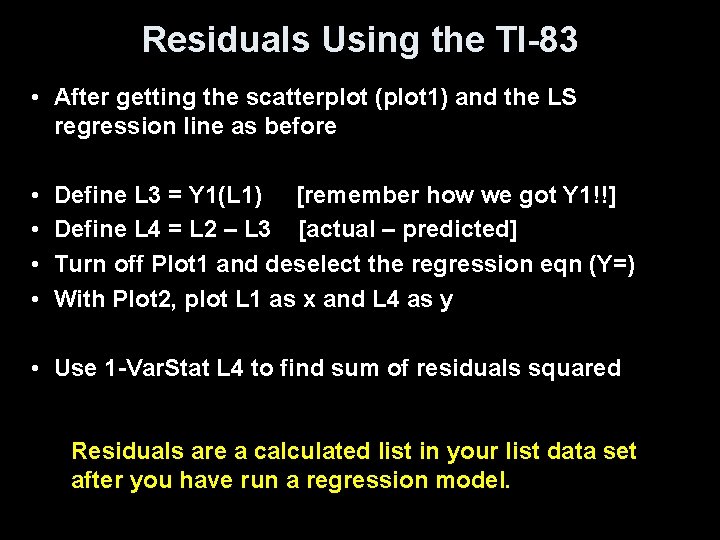 Residuals Using the TI-83

• After getting the scatterplot (plot1) and the LS regression line as before

• Define L3 = Y1(L1) [remember how we got Y1!!]
• Define L4 = L2 – L3 [actual – predicted]
• Turn off Plot1 and deselect the regression eqn (Y=)
• With Plot2, plot L1 as x and L4 as y

• Use 1-VarStat L4 to find sum of residuals squared

Residuals are a calculated list in your list data set after you have run a regression model.